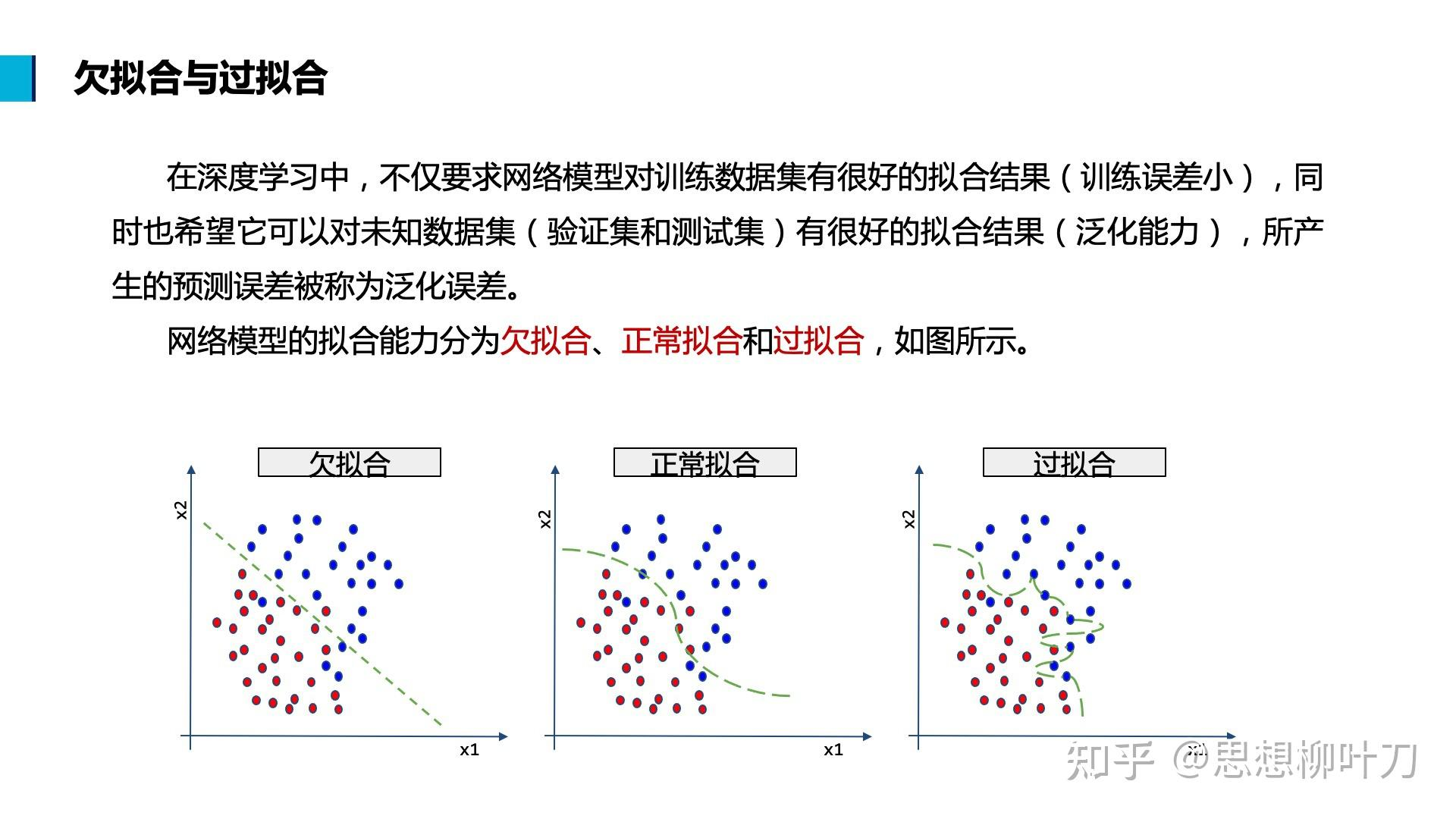 欠拟合与过拟合

在深度学习中，不仅要求网络模型对训练数据集有很好的拟合结果（训练误差小），同时也希望它可以对未知数据集（验证集和测试集）有很好的拟合结果（泛化能力），所产生的预测误差被称为泛化误差。

网络模型的拟合能力分为欠拟合、正常拟合和过拟合，如图所示。

欠拟合

x2

x1

正常拟合

x2

x1

过拟合

x2

x1

知乎 @思想柳叶刀